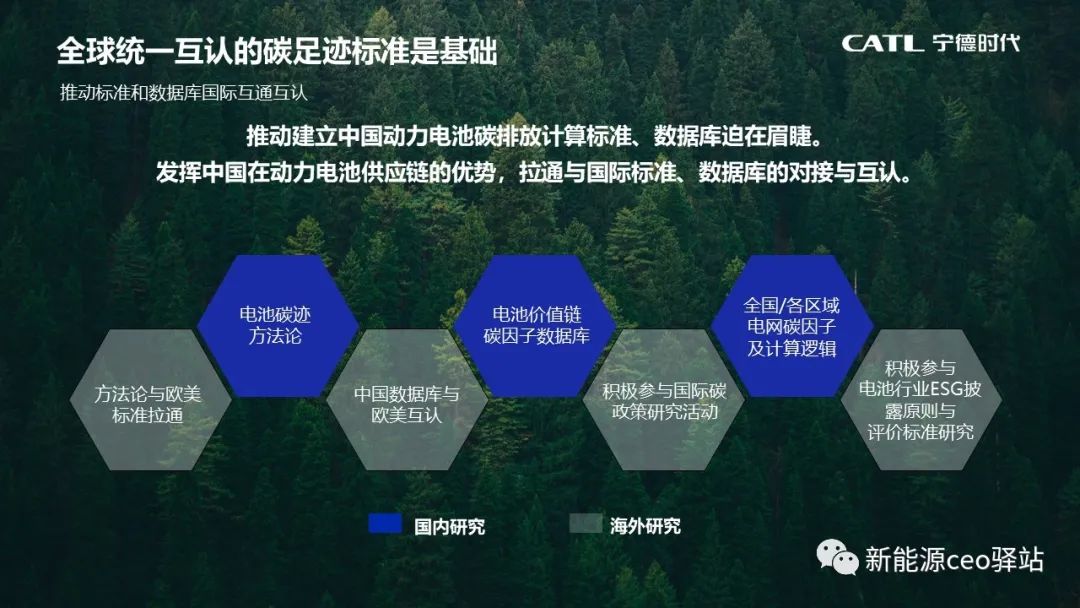 全球统一互认的碳足迹标准是基础

CATL 宁德时代

推动标准和数据库国际互通互认

推动建立中国动力电池碳排放计算标准、数据库迫在眉睫。
发挥中国在动力电池供应链的优势，拉通与国际标准、数据库的对接与互认。

方法论与欧美标准拉通

电池碳迹方法论

中国数据库与欧美互认

电池价值链碳因子数据库

积极参与国际碳政策研究活动

全国/各区域电网碳因子及计算逻辑

积极参与电池行业ESG披露原则与评价标准研究

国内研究

海外研究

新能源ceo驿站